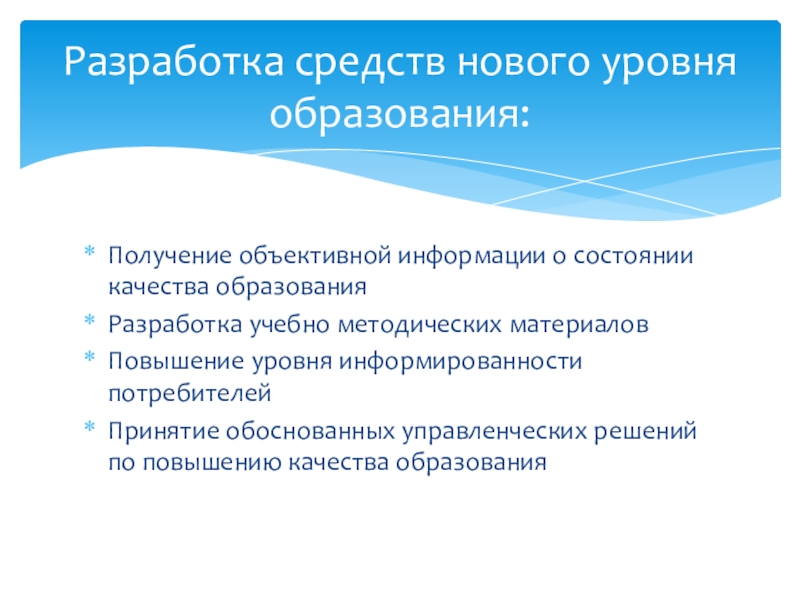 Разработка средств нового уровня образования:

* Получение объективной информации о состоянии качества образования
* Разработка учебно методических материалов
* Повышение уровня информированности потребителей
* Принятие обоснованных управленческих решений по повышению качества образования